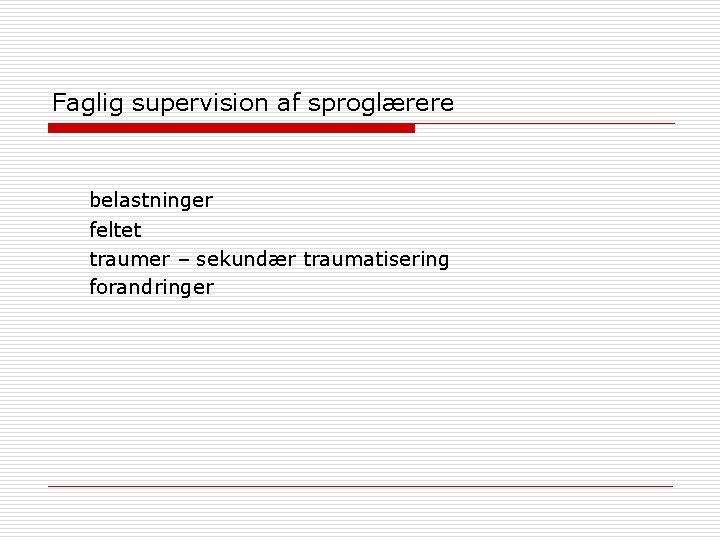 Faglig supervision af sproglærere

belastninger
feltet
traumer – sekundær traumatisering
forandringer